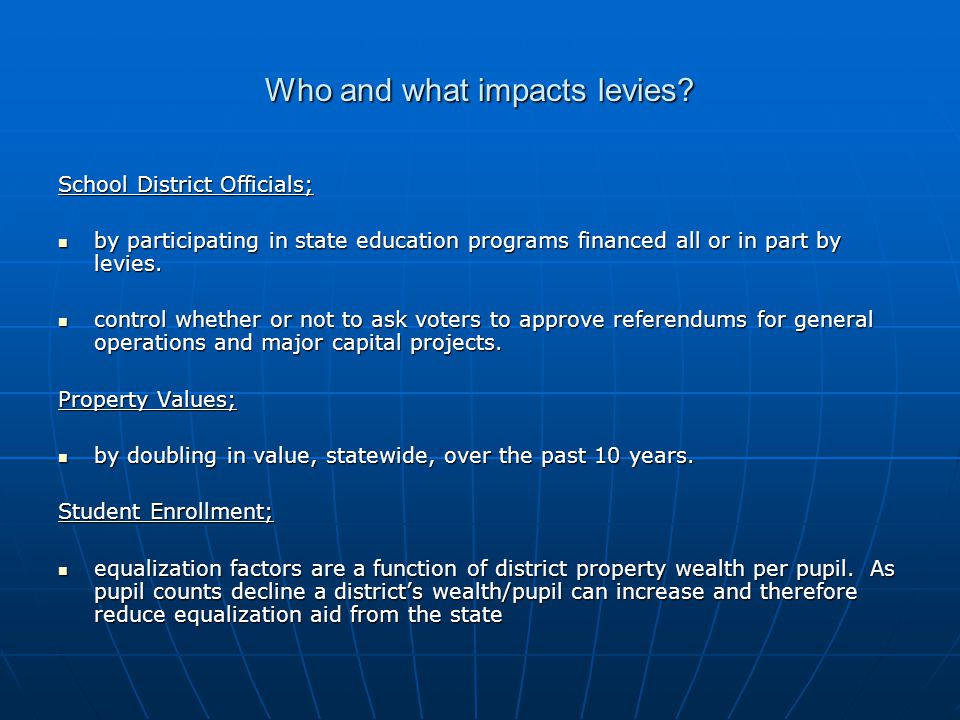 Who and what impacts levies?

School District Officials;

- by participating in state education programs financed all or in part by levies.

- control whether or not to ask voters to approve referendums for general operations and major capital projects.

Property Values;

- by doubling in value, statewide, over the past 10 years.

Student Enrollment;

- equalization factors are a function of district property wealth per pupil. As pupil counts decline a district's wealth/pupil can increase and therefore reduce equalization aid from the state